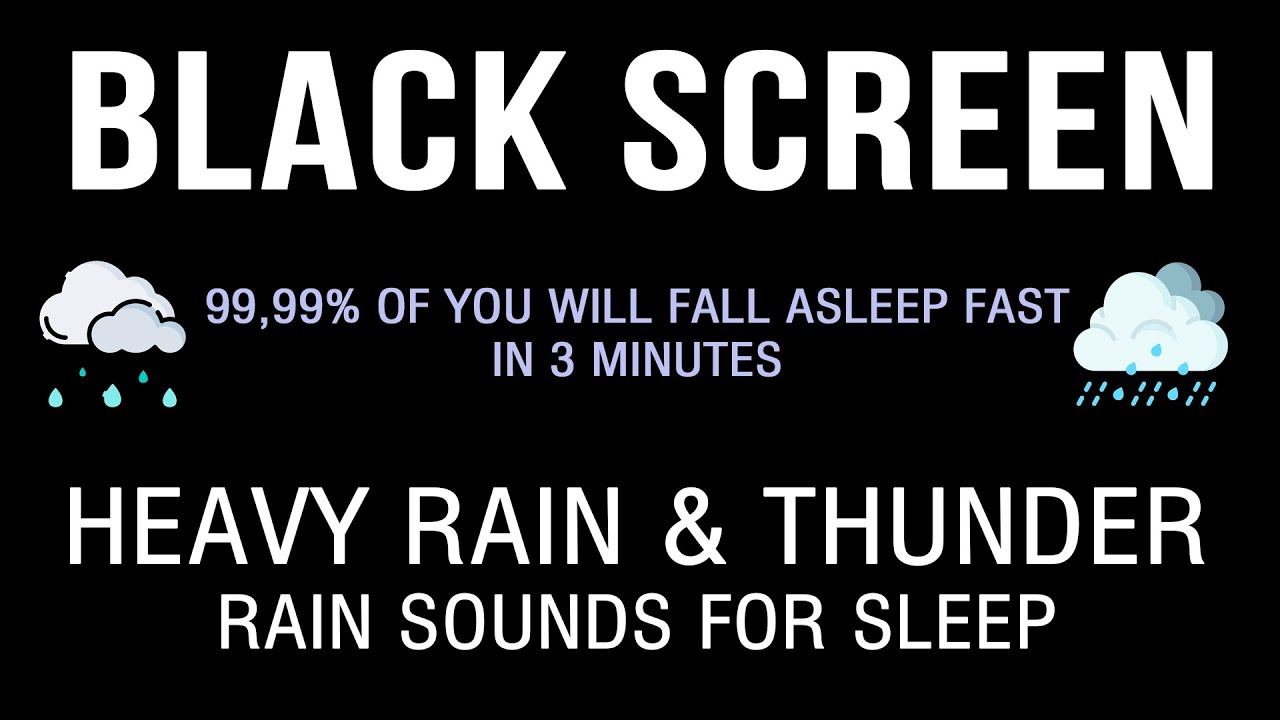 BLACK SCREEN

99,99% OF YOU WILL FALL ASLEEP FAST IN 3 MINUTES

HEAVY RAIN & THUNDER
RAIN SOUNDS FOR SLEEP